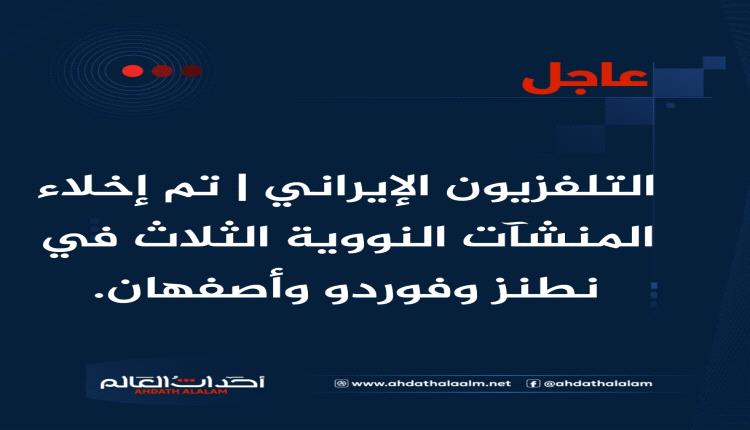 عاجل

التلفزيون الإيراني | تم إخلاء المنشآت النووية الثلاث في نطنز وفوردو وأصفهان.

أحداث العالم
AHDATH ALALAM

www.ahdathalaalm.net

@ahdathalalam